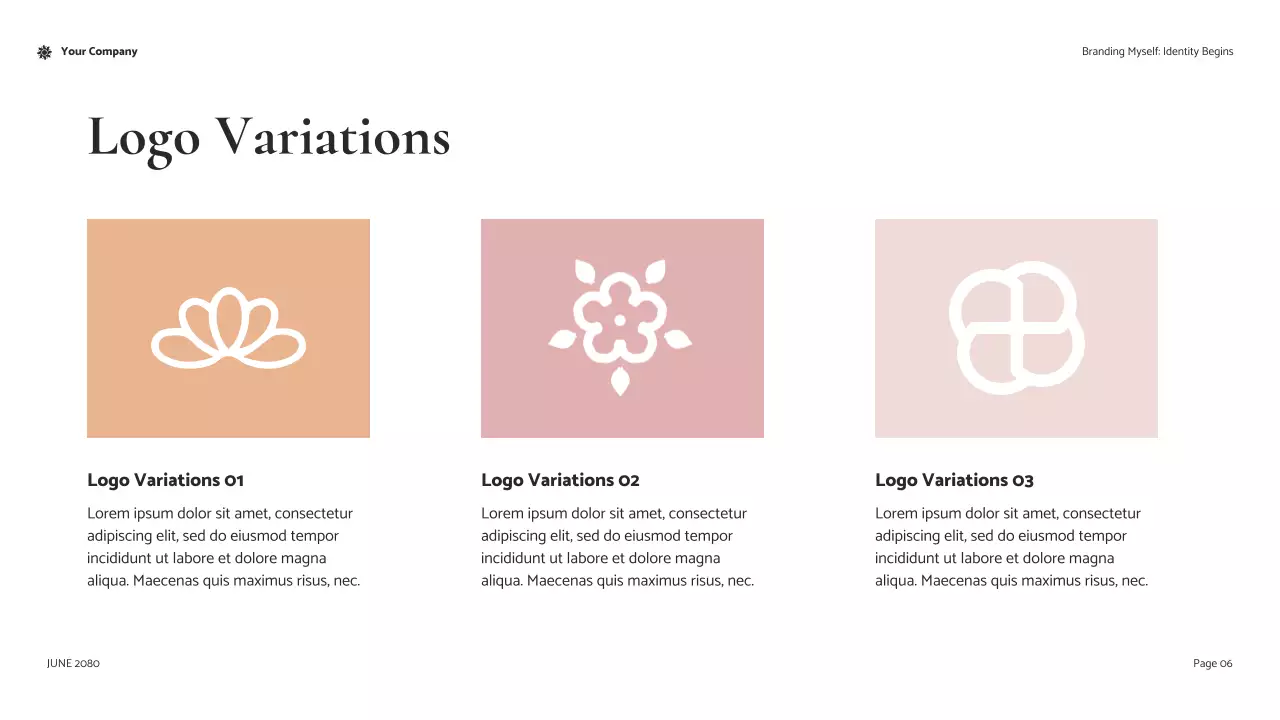 Your Company

Branding Myself: Identity Begins

Logo Variations

Logo Variations 01

Lorem ipsum dolor sit amet, consectetur adipiscing elit, sed do eiusmod tempor incididunt ut labore et dolore magna aliqua. Maecenas quis maximus risus, nec.

Logo Variations 02

Lorem ipsum dolor sit amet, consectetur adipiscing elit, sed do eiusmod tempor incididunt ut labore et dolore magna aliqua. Maecenas quis maximus risus, nec.

Logo Variations 03

Lorem ipsum dolor sit amet, consectetur adipiscing elit, sed do eiusmod tempor incididunt ut labore et dolore magna aliqua. Maecenas quis maximus risus, nec.

JUNE 2080

Page 06